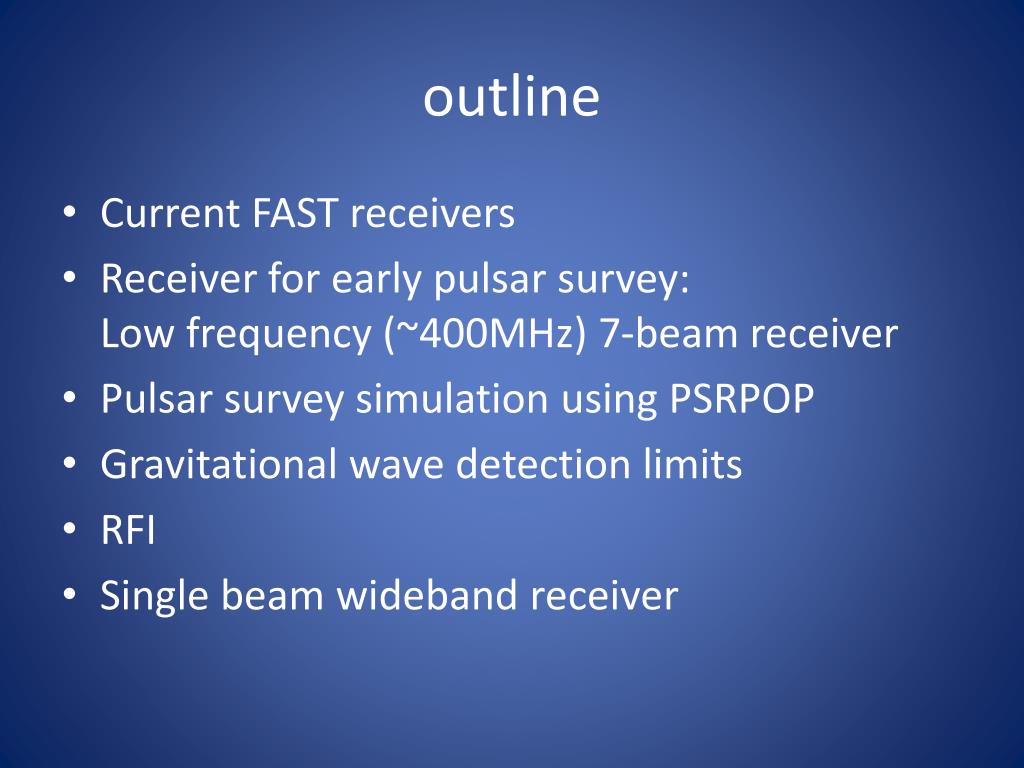 outline

• Current FAST receivers
• Receiver for early pulsar survey:
Low frequency (~400MHz) 7-beam receiver
• Pulsar survey simulation using PSRPOP
• Gravitational wave detection limits
• RFI
• Single beam wideband receiver